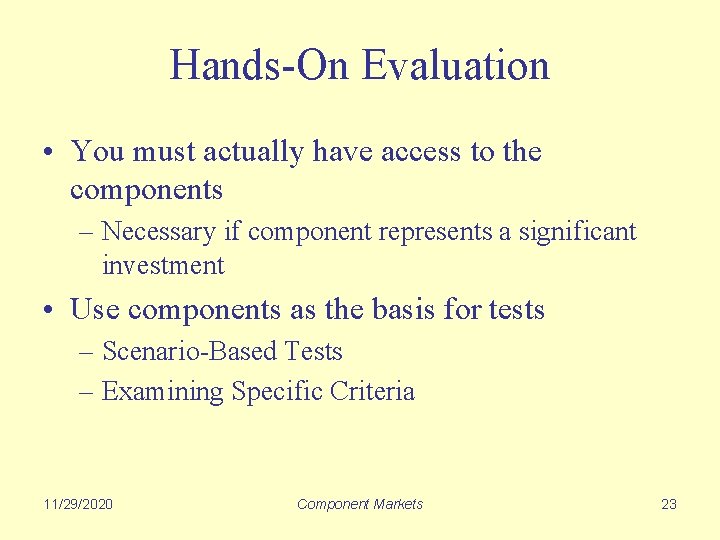 Hands-On Evaluation

• You must actually have access to the components

– Necessary if component represents a significant investment

• Use components as the basis for tests

– Scenario-Based Tests

– Examining Specific Criteria

11/29/2020

Component Markets

23